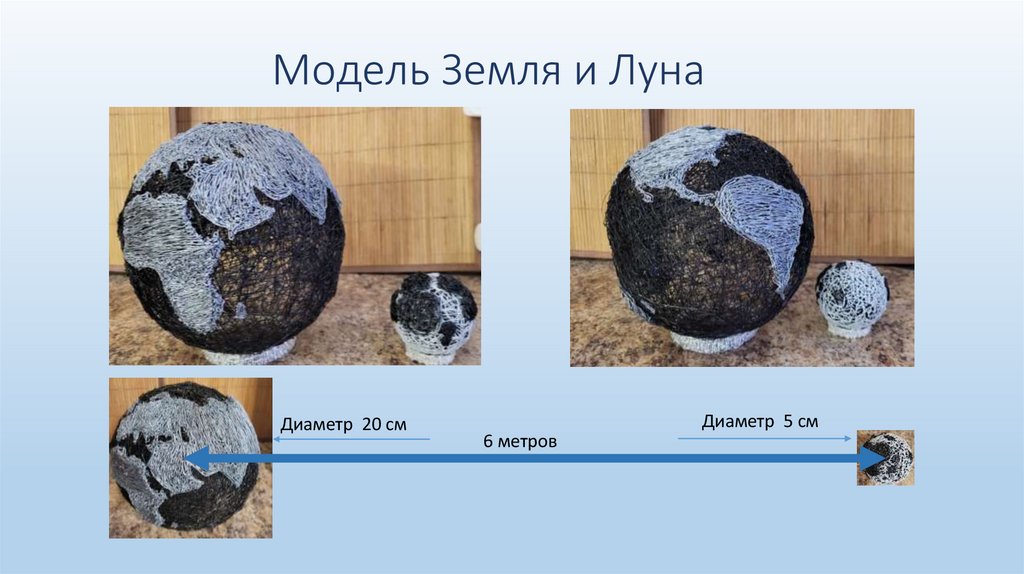 Модель Земля и Луна

Диаметр 20 см

6 метров

Диаметр 5 см